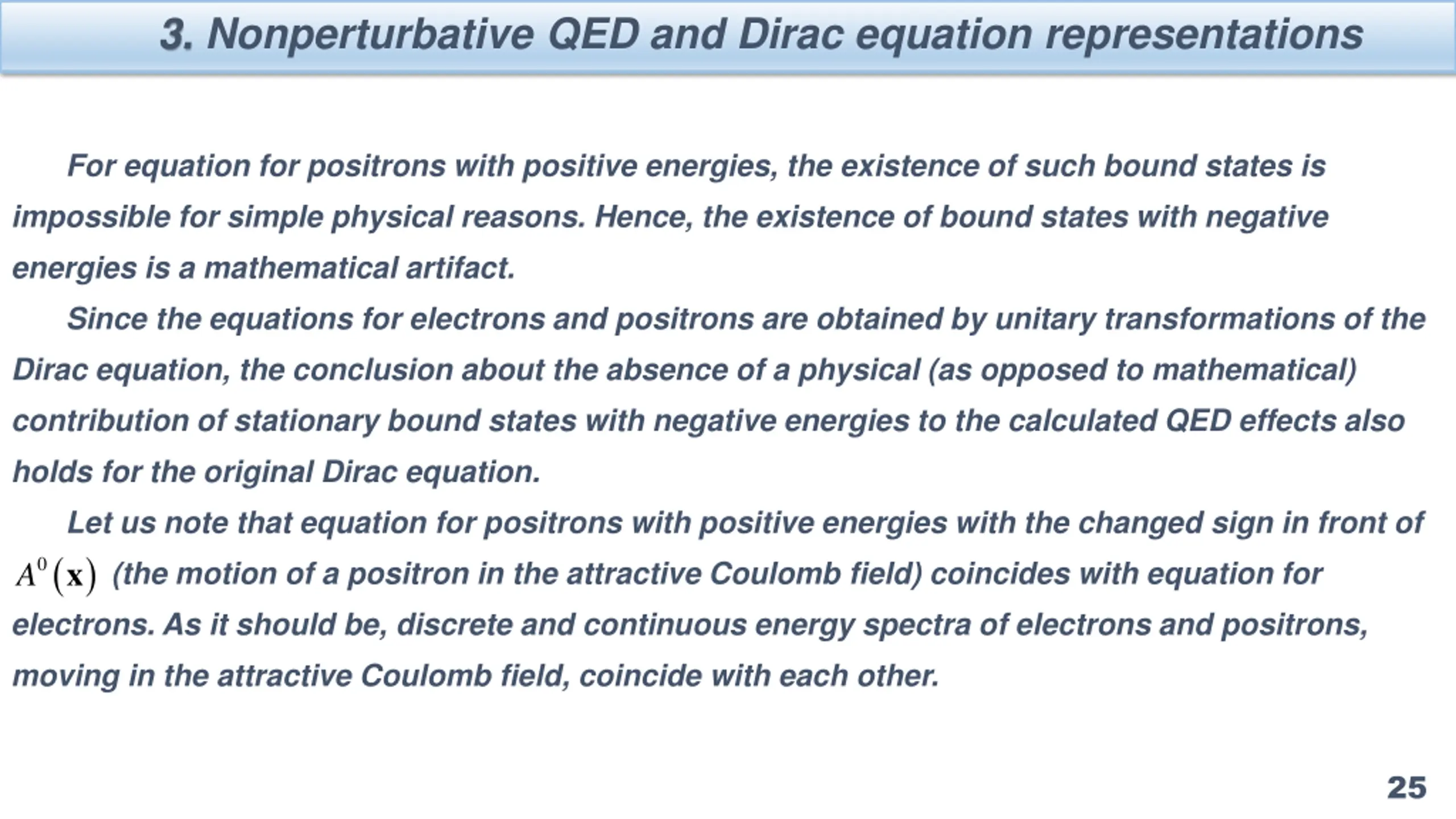 3. Nonperturbative QED and Dirac equation representations

For equation for positrons with positive energies, the existence of such bound states is impossible for simple physical reasons. Hence, the existence of bound states with negative energies is a mathematical artifact.

Since the equations for electrons and positrons are obtained by unitary transformations of the Dirac equation, the conclusion about the absence of a physical (as opposed to mathematical) contribution of stationary bound states with negative energies to the calculated QED effects also holds for the original Dirac equation.

Let us note that equation for positrons with positive energies with the changed sign in front of $A^0(\mathbf{x})$ (the motion of a positron in the attractive Coulomb field) coincides with equation for electrons. As it should be, discrete and continuous energy spectra of electrons and positrons, moving in the attractive Coulomb field, coincide with each other.

25